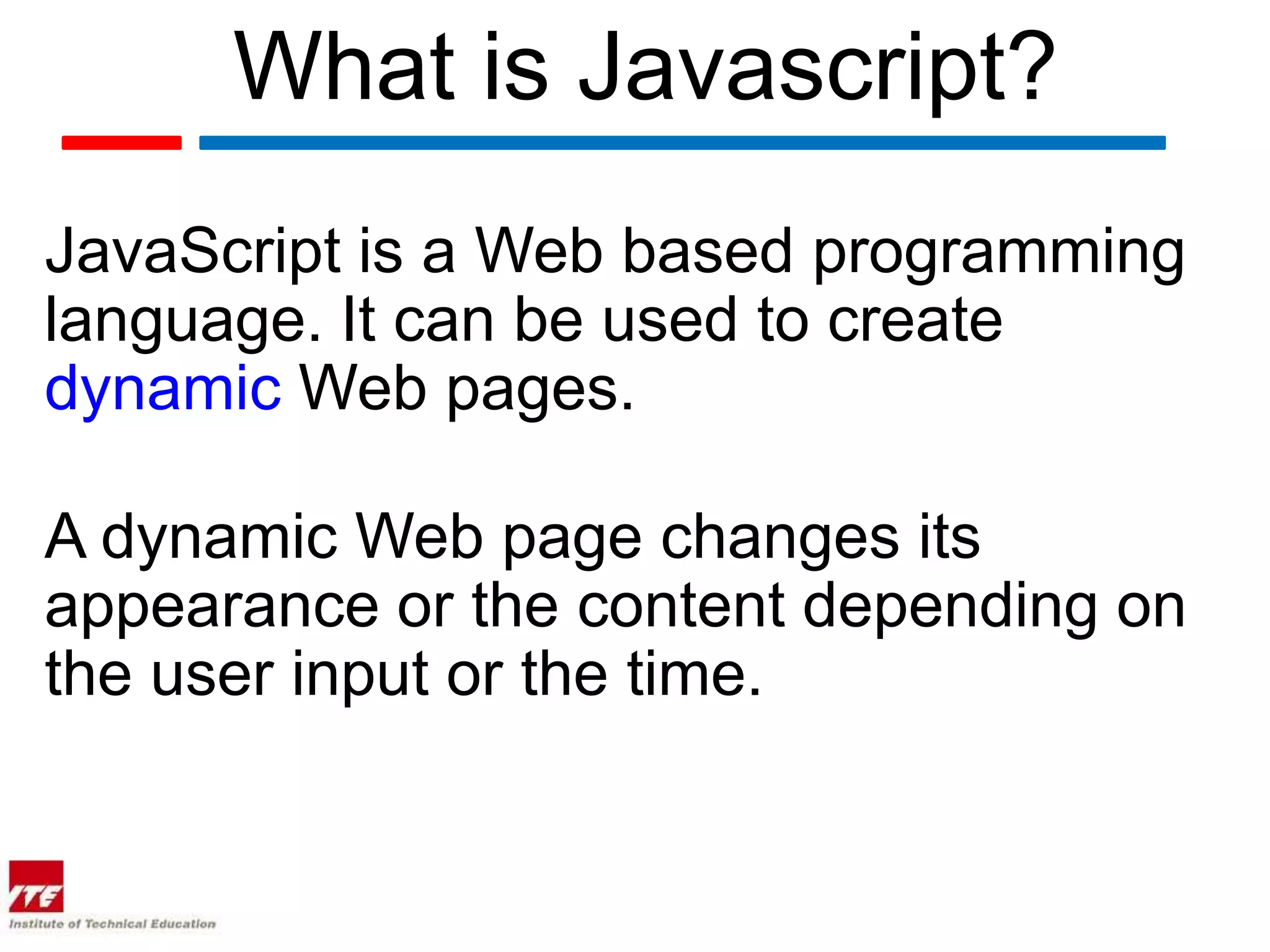 What is Javascript?

JavaScript is a Web based programming language. It can be used to create dynamic Web pages.

A dynamic Web page changes its appearance or the content depending on the user input or the time.

ITE
Institute of Technical Education